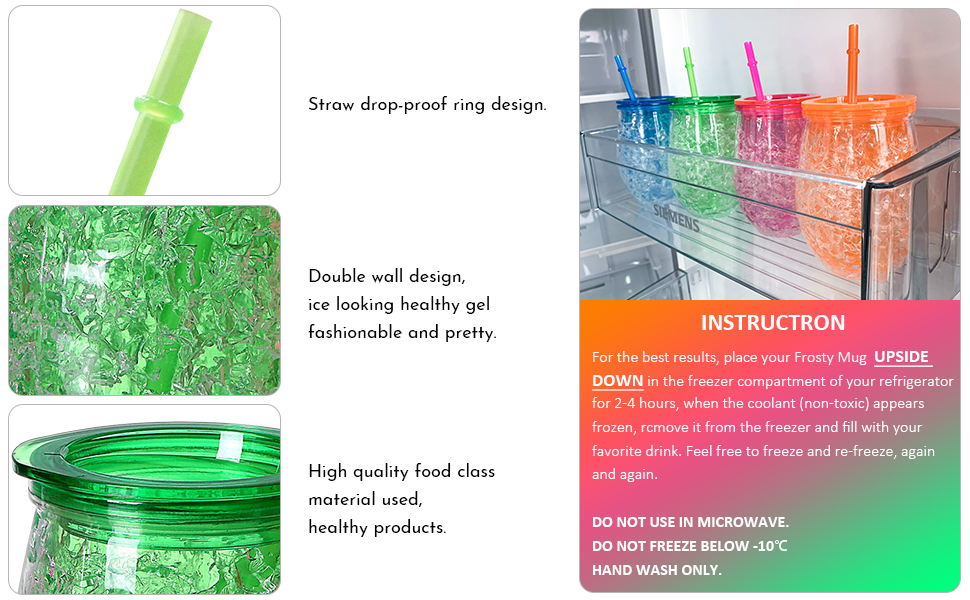 Straw drop-proof ring design.

Double wall design,
ice looking healthy gel
fashionable and pretty.

High quality food class
material used,
healthy products.

SIEMENS

INSTRUCTRON

For the best results, place your Frosty Mug UPSIDE DOWN in the freezer compartment of your refrigerator for 2-4 hours, when the coolant (non-toxic) appears frozen, rcmove it from the freezer and fill with your favorite drink. Feel free to freeze and re-freeze, again and again.

DO NOT USE IN MICROWAVE.
DO NOT FREEZE BELOW -10℃
HAND WASH ONLY.